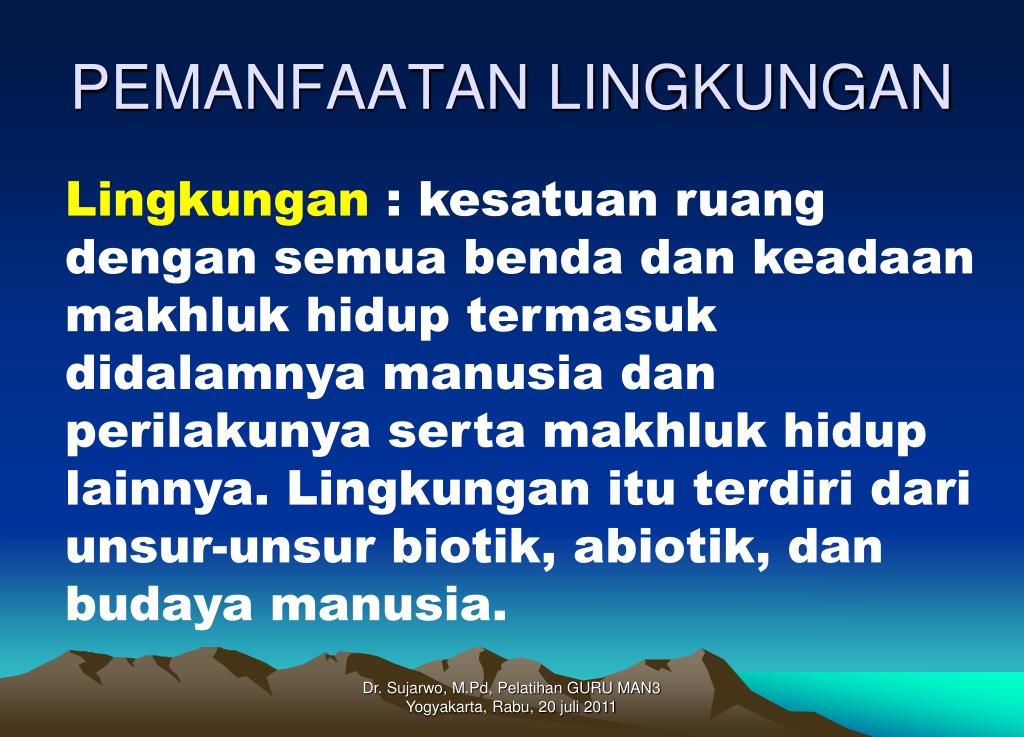 PEMANFAATAN LINGKUNGAN

Lingkungan : kesatuan ruang dengan semua benda dan keadaan makhluk hidup termasuk didalamnya manusia dan perilakunya serta makhluk hidup lainnya. Lingkungan itu terdiri dari unsur-unsur biotik, abiotik, dan budaya manusia.

Dr. Sujarwo, M.Pd, Pelatihan GURU MAN3 Yogyakarta, Rabu, 20 juli 2011